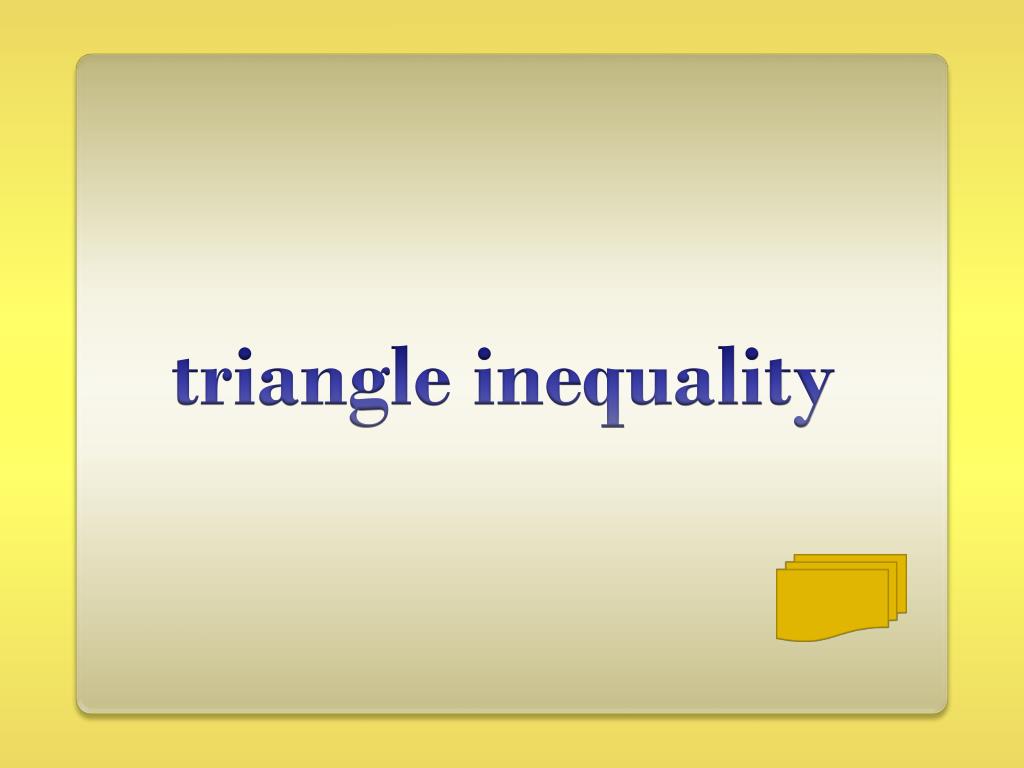 triangle inequality